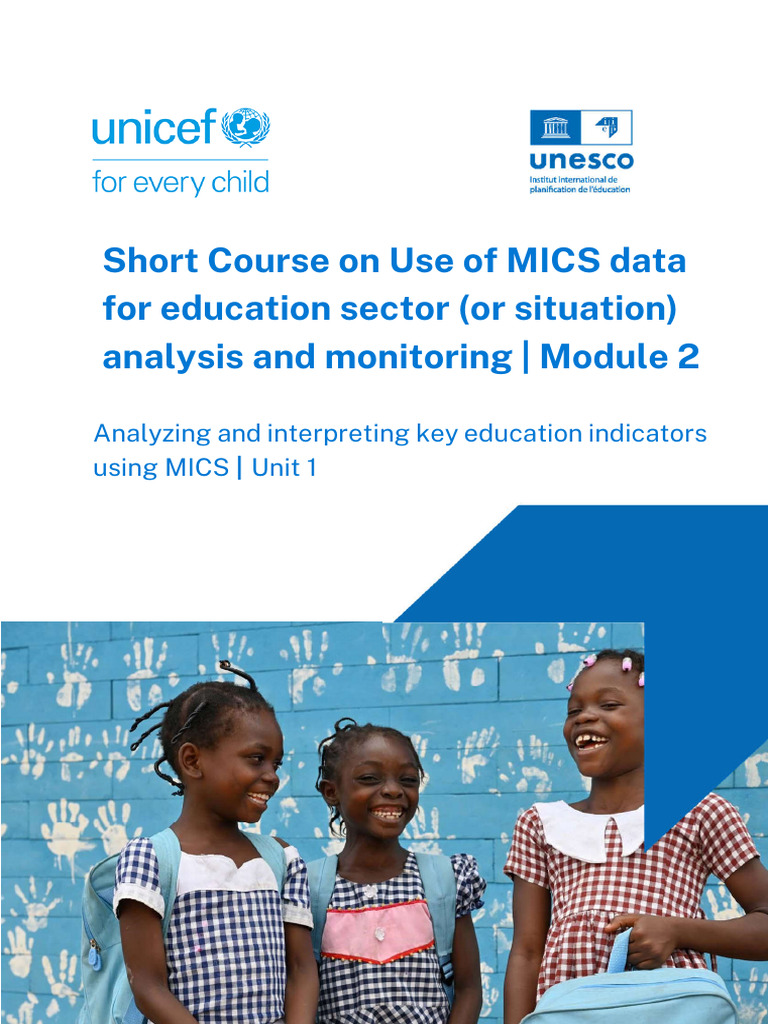 unicef
for every child

unesco
Institut international de planification de l'éducation

Short Course on Use of MICS data for education sector (or situation) analysis and monitoring | Module 2

Analyzing and interpreting key education indicators using MICS | Unit 1